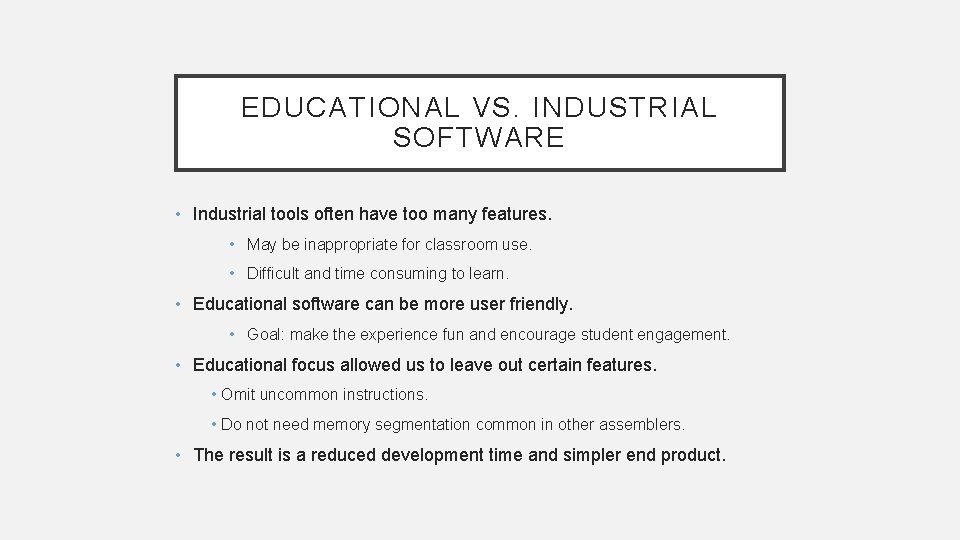 EDUCATIONAL VS. INDUSTRIAL SOFTWARE

• Industrial tools often have too many features.

• May be inappropriate for classroom use.

• Difficult and time consuming to learn.

• Educational software can be more user friendly.

• Goal: make the experience fun and encourage student engagement.

• Educational focus allowed us to leave out certain features.

• Omit uncommon instructions.

• Do not need memory segmentation common in other assemblers.

• The result is a reduced development time and simpler end product.